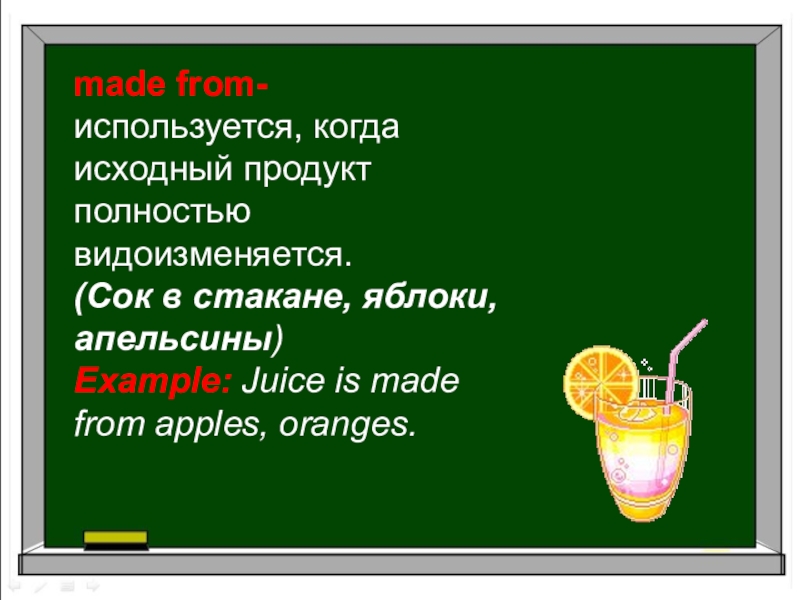 made from-
используется, когда исходный продукт полностью видоизменяется.
(Сок в стакане, яблоки, апельсины)
Example: Juice is made from apples, oranges.